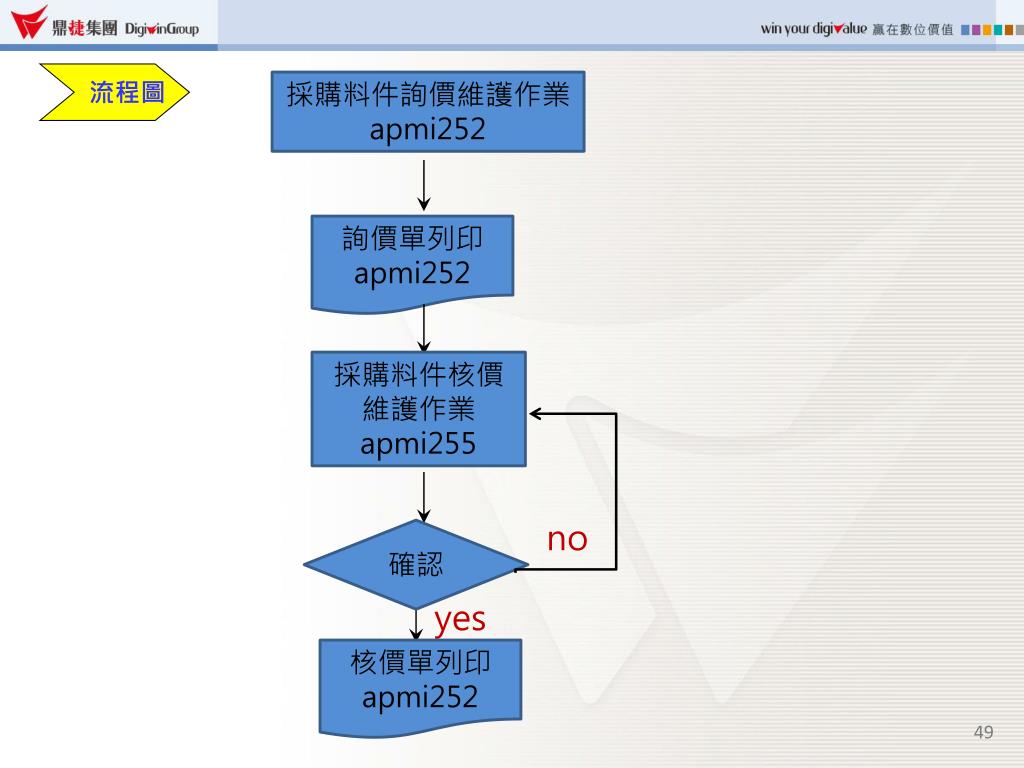 鼎捷集團 DigiwinGroup

win your digivalue 贏在數位價值

流程圖

採購料件詢價維護作業
apmi252

詢價單列印
apmi252

採購料件核價維護作業
apmi255

確認

no

yes

核價單列印
apmi252

49